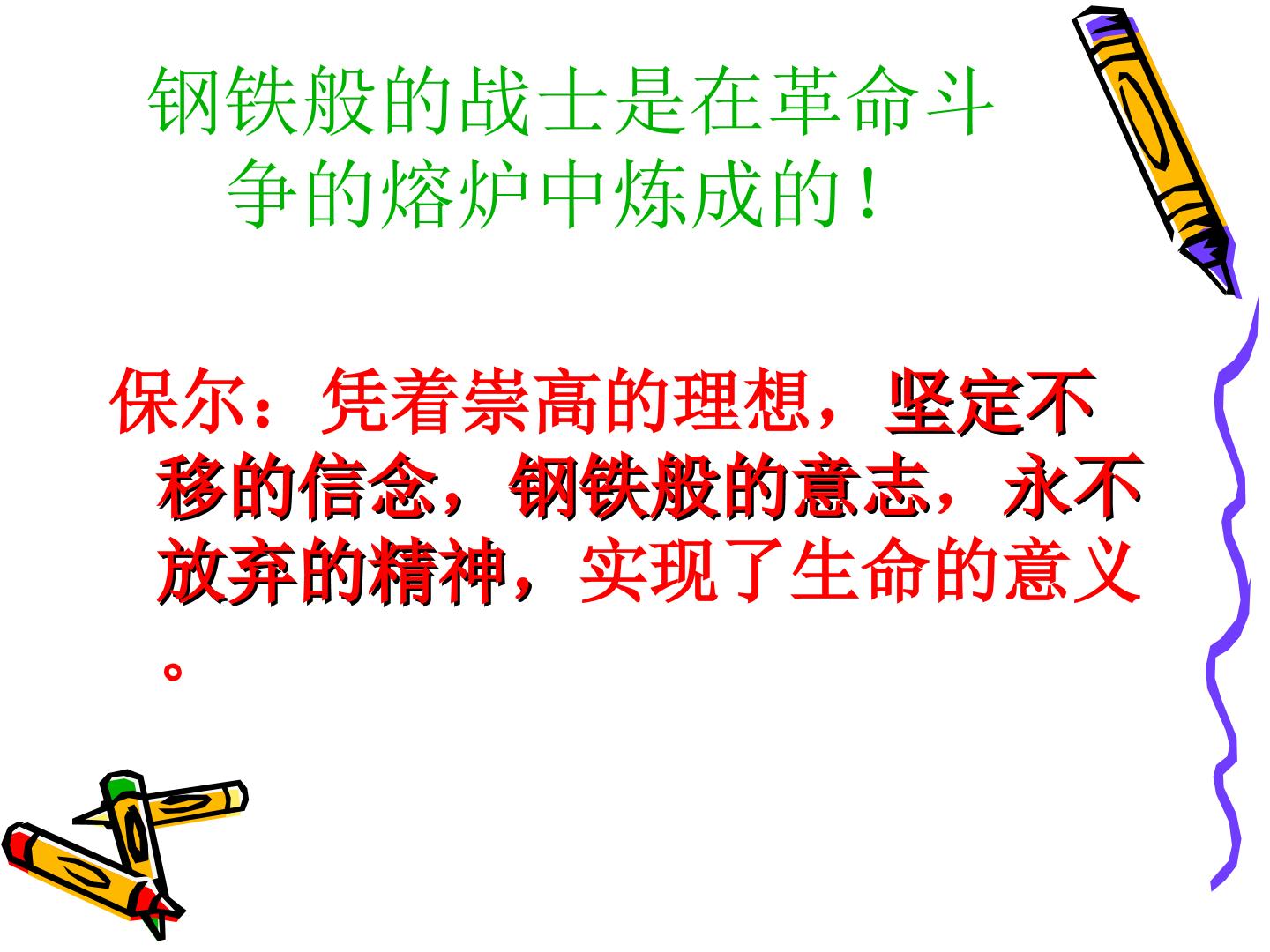 钢铁般的战士是在革命斗争的熔炉中炼成的！

保尔：凭着崇高的理想，坚定不移的信念，钢铁般的意志，永不放弃的精神，实现了生命的意义。